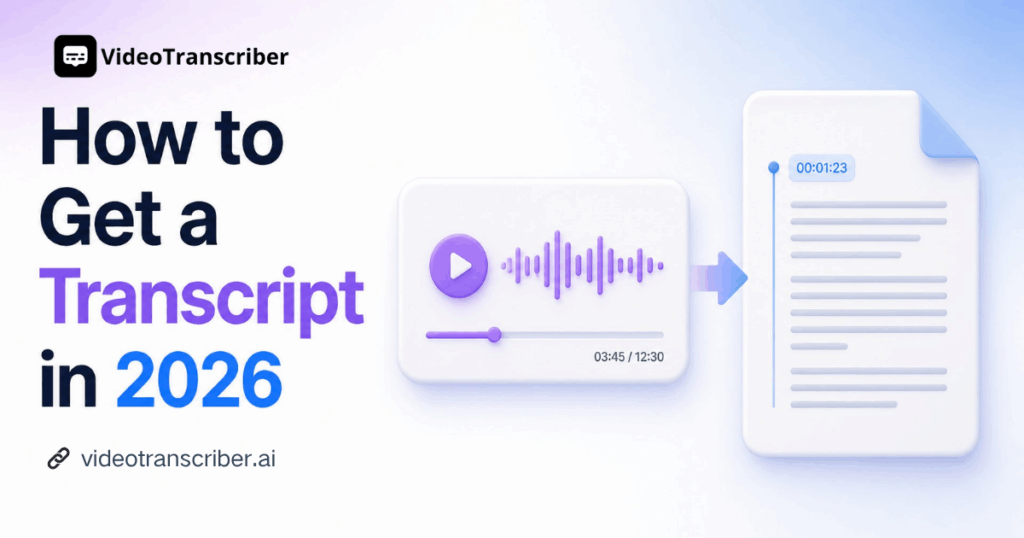 VideoTranscriber

How to Get a Transcript in 2026

videotranscriber.ai

03:45 / 12:30

00:01:23